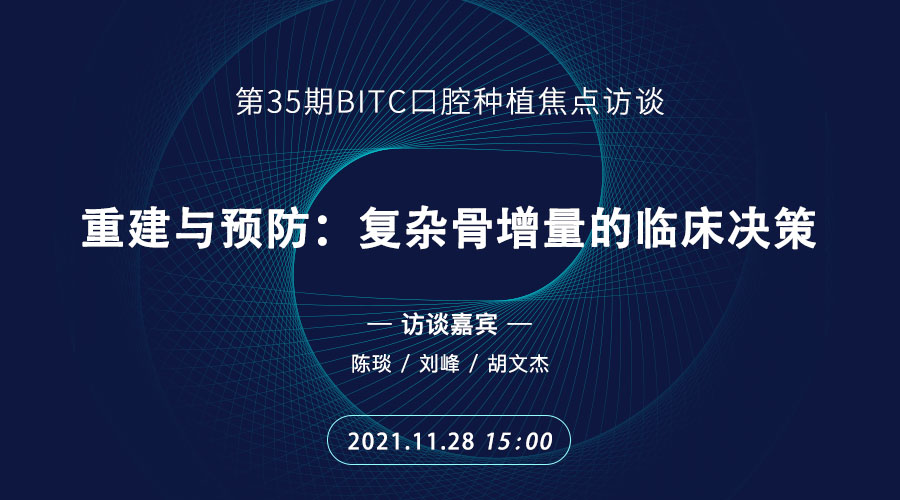 第35期BITC口腔种植焦点访谈

重建与预防：复杂骨增量的临床决策

— 访谈嘉宾 —

陈琰 / 刘峰 / 胡文杰

2021.11.28 15:00